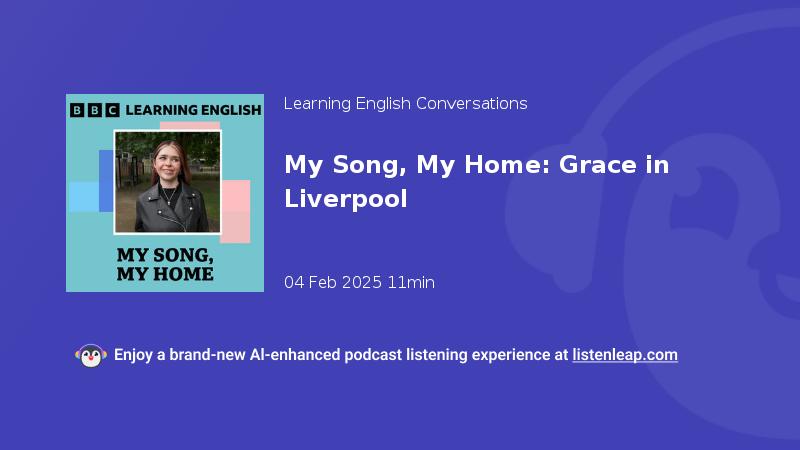 BBC LEARNING ENGLISH

MY SONG, MY HOME

Learning English Conversations

My Song, My Home: Grace in Liverpool

04 Feb 2025 11min

Enjoy a brand-new AI-enhanced podcast listening experience at listenleap.com